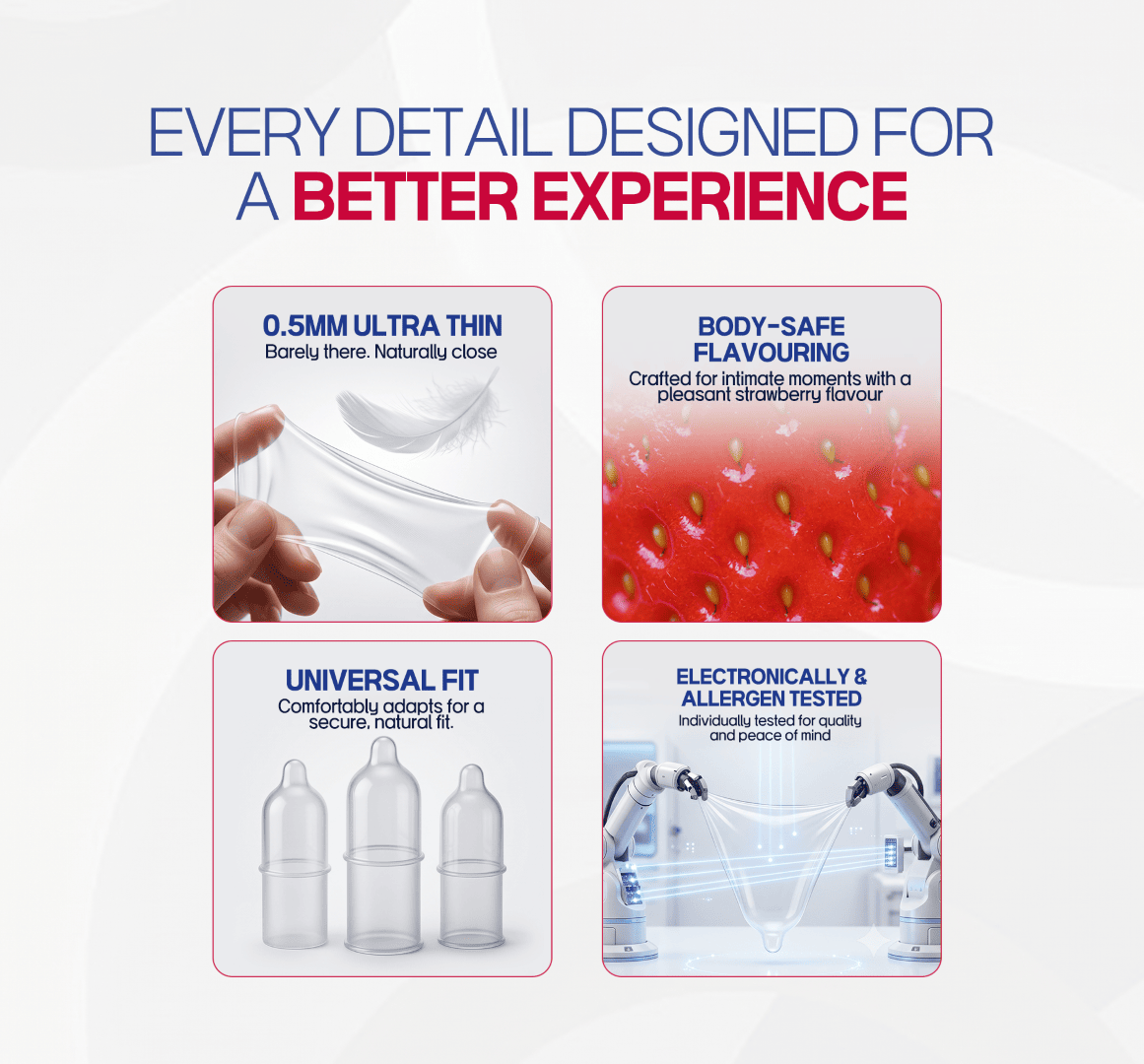 EVERY DETAIL DESIGNED FOR A BETTER EXPERIENCE

0.5MM ULTRA THIN
Barely there. Naturally close

BODY-SAFE FLAVOURING
Crafted for intimate moments with a pleasant strawberry flavour

UNIVERSAL FIT
Comfortably adapts for a secure, natural fit.

ELECTRONICALLY & ALLERGEN TESTED
Individually tested for quality and peace of mind